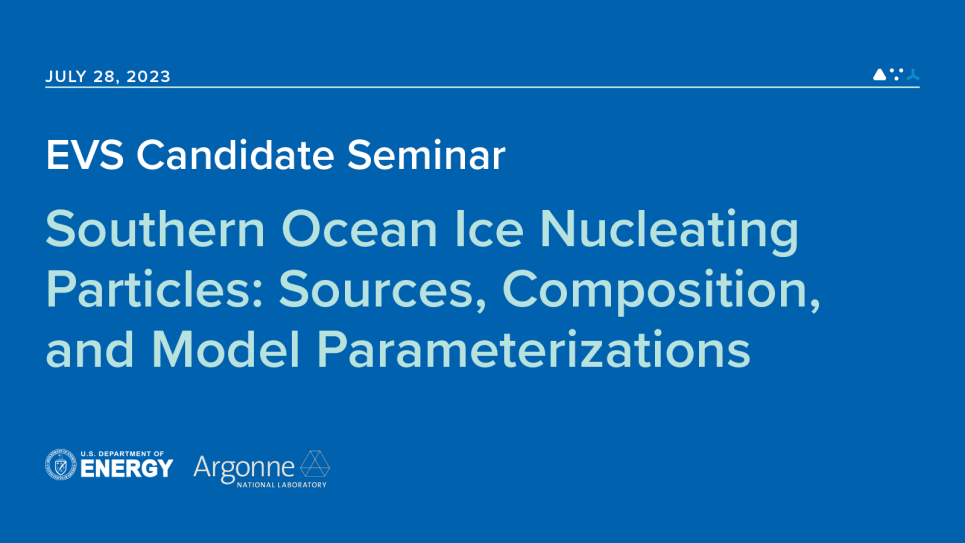 JULY 28, 2023

EVS Candidate Seminar

Southern Ocean Ice Nucleating Particles: Sources, Composition, and Model Parameterizations

U.S. DEPARTMENT OF ENERGY

Argonne NATIONAL LABORATORY